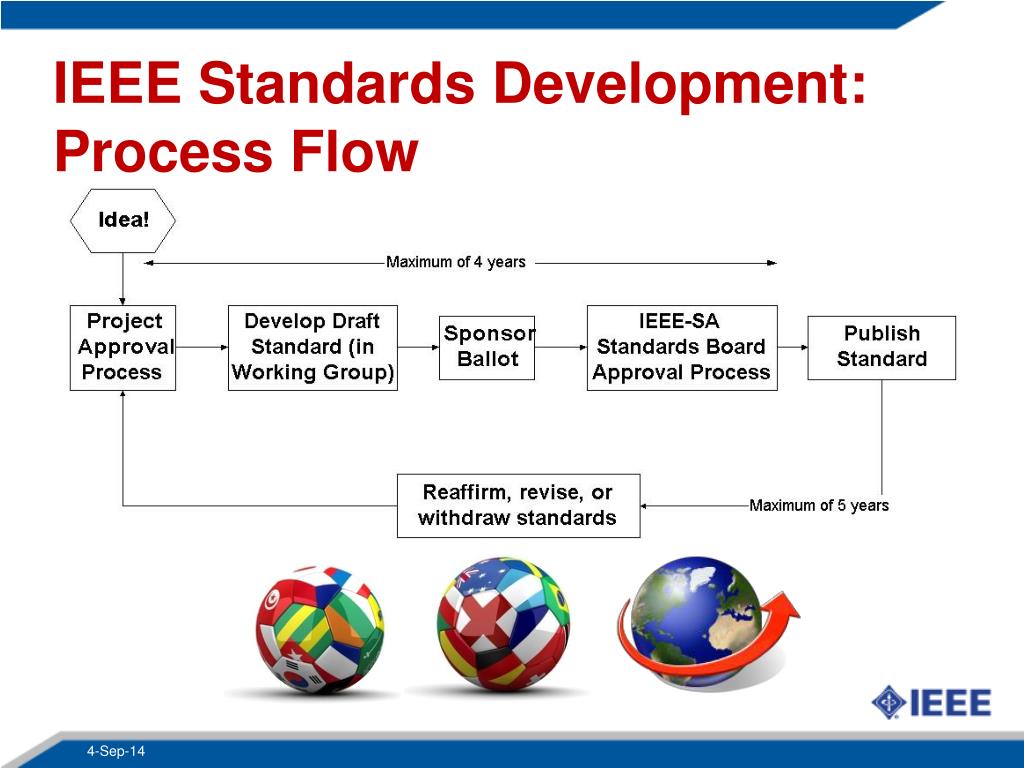 IEEE Standards Development: Process Flow

Idea!

Maximum of 4 years

Project Approval Process

Develop Draft Standard (in Working Group)

Sponsor Ballot

IEEE-SA Standards Board Approval Process

Publish Standard

Reaffirm, revise, or withdraw standards

Maximum of 5 years

IEEE

4-Sep-14